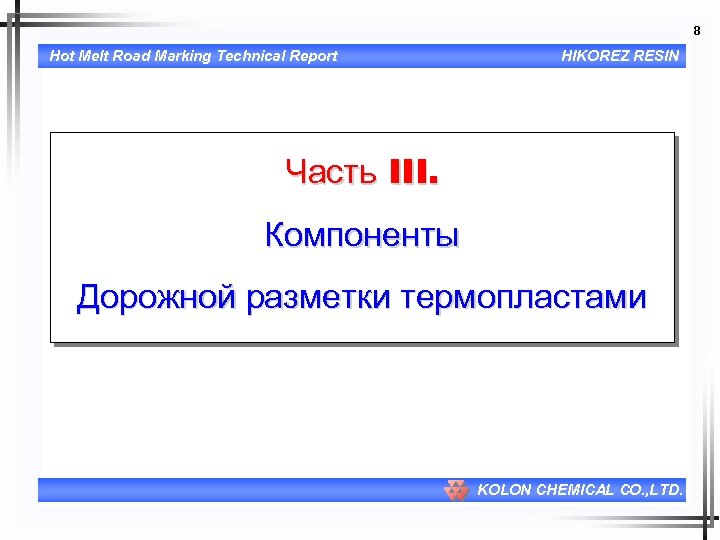 8

Hot Melt Road Marking Technical Report

HIKOREZ RESIN

Часть III.

Компоненты

Дорожной разметки термопластами

KOLON CHEMICAL CO.,LTD.